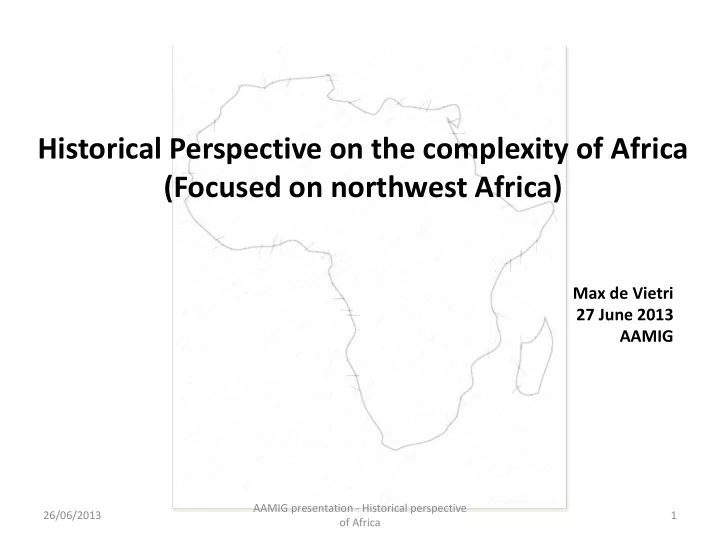 Historical Perspective on the complexity of Africa
(Focused on northwest Africa)

Max de Vietri
27 June 2013
AAMIG

26/06/2013

AAMIG presentation - Historical perspective of Africa

1